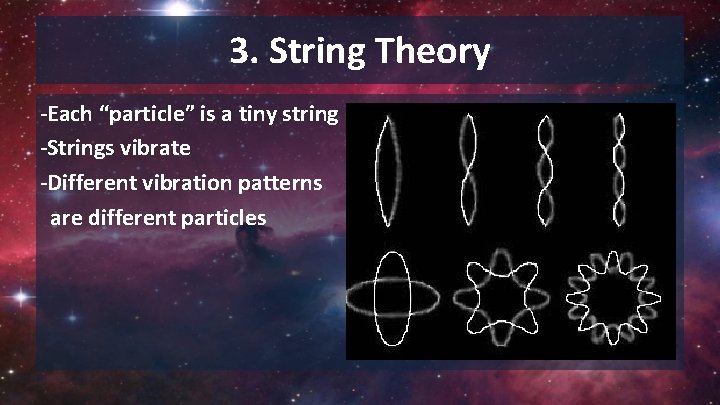 3. String Theory

-Each "particle" is a tiny string
-Strings vibrate
-Different vibration patterns are different particles